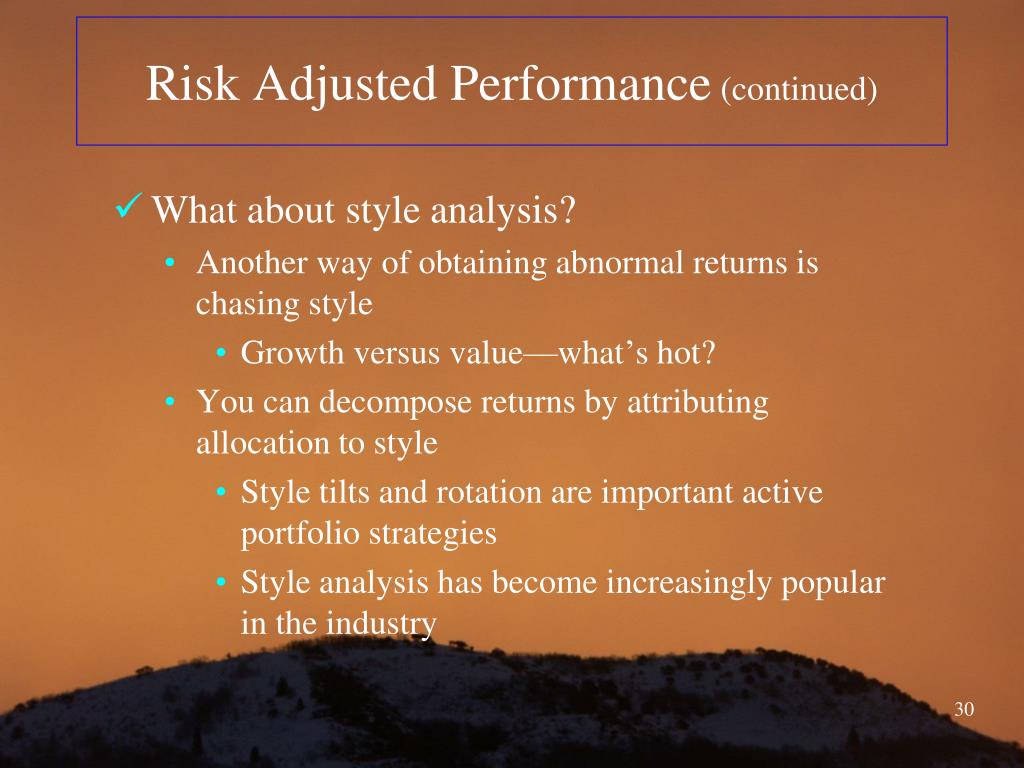 Risk Adjusted Performance (continued)

✓ What about style analysis?

• Another way of obtaining abnormal returns is chasing style

• Growth versus value—what's hot?

• You can decompose returns by attributing allocation to style

• Style tilts and rotation are important active portfolio strategies

• Style analysis has become increasingly popular in the industry

30